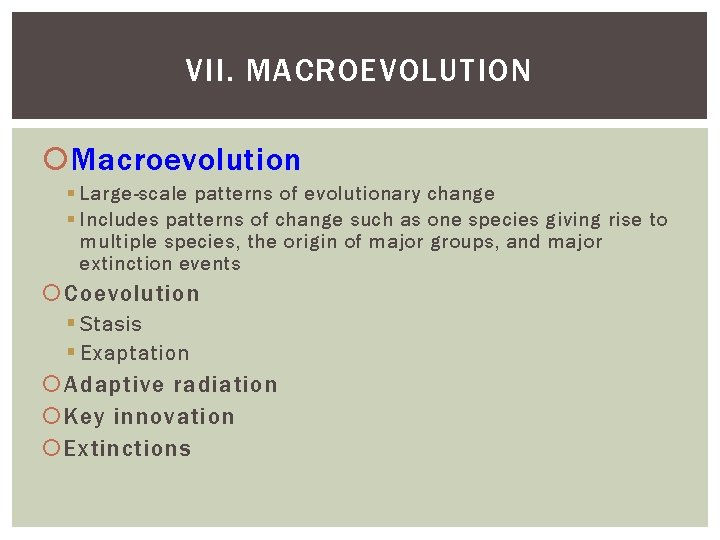 VII. MACROEVOLUTION

Macroevolution

Large-scale patterns of evolutionary change

Includes patterns of change such as one species giving rise to multiple species, the origin of major groups, and major extinction events

Coevolution

Stasis

Exaptation

Adaptive radiation

Key innovation

Extinctions